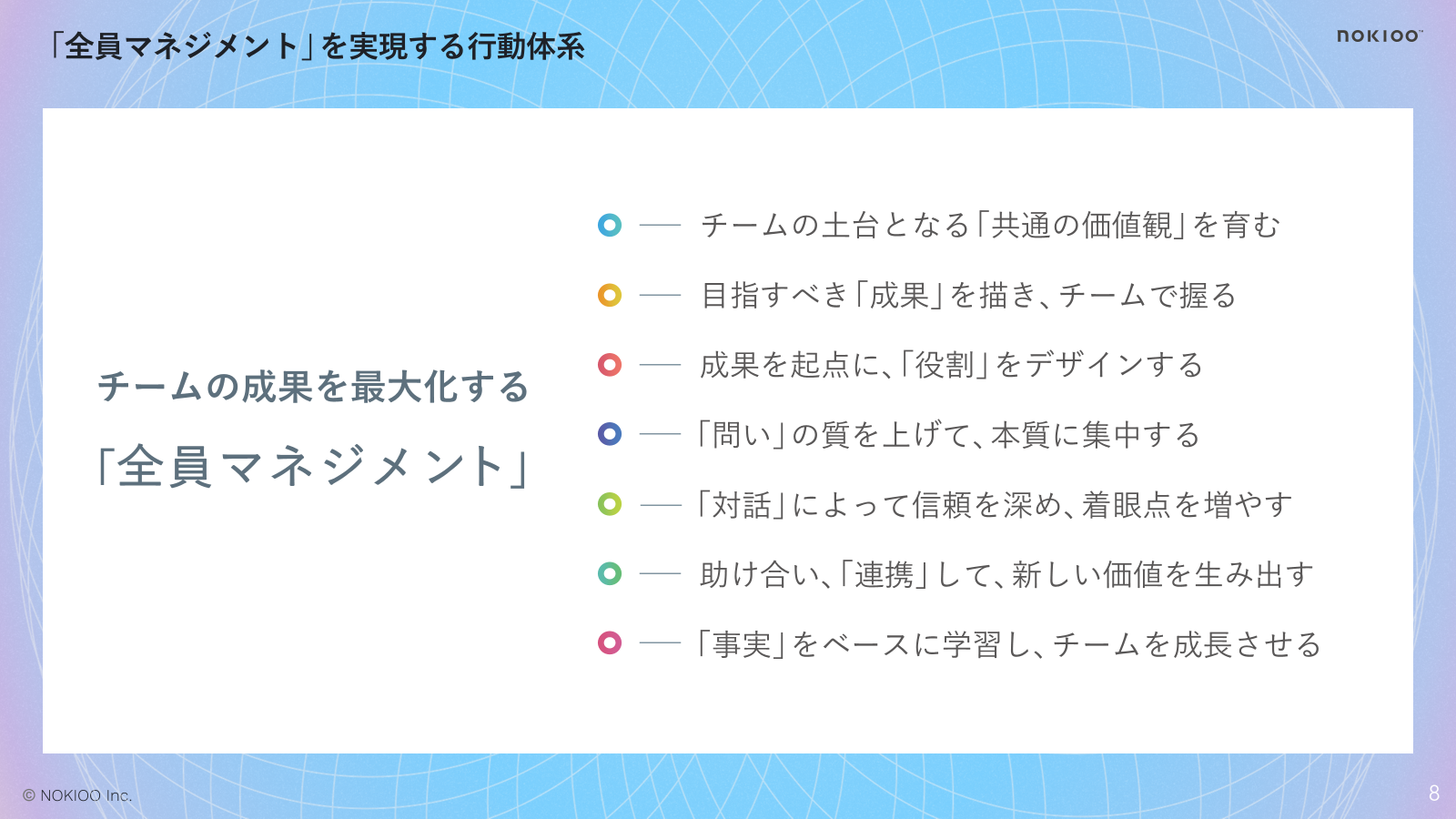 「全員マネジメント」を実現する行動体系

NOKIOO

チームの成果を最大化する
「全員マネジメント」

チームの土台となる「共通の価値観」を育む

目指すべき「成果」を描き、チームで握る

成果を起点に、「役割」をデザインする

「問い」の質を上げて、本質に集中する

「対話」によって信頼を深め、着眼点を増やす

助け合い、「連携」して、新しい価値を生み出す

「事実」をベースに学習し、チームを成長させる

© NOKIOO Inc.

8